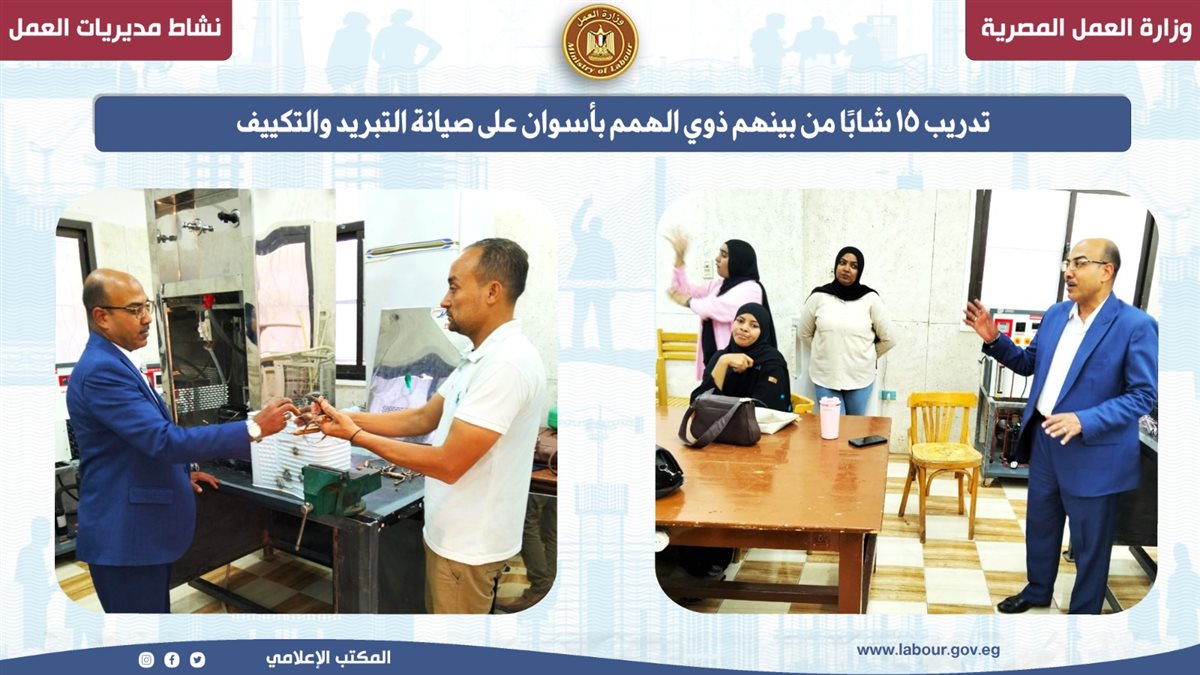 وزارة العمل المصرية

وزارة العمل
Ministry of Labour

نشاط مديريات العمل

تدريب ١٥ شابًا من بينهم ذوي الهمم بأسوان على صيانة التبريد والتكييف

www.labour.gov.eg

المكتب الإعلامي